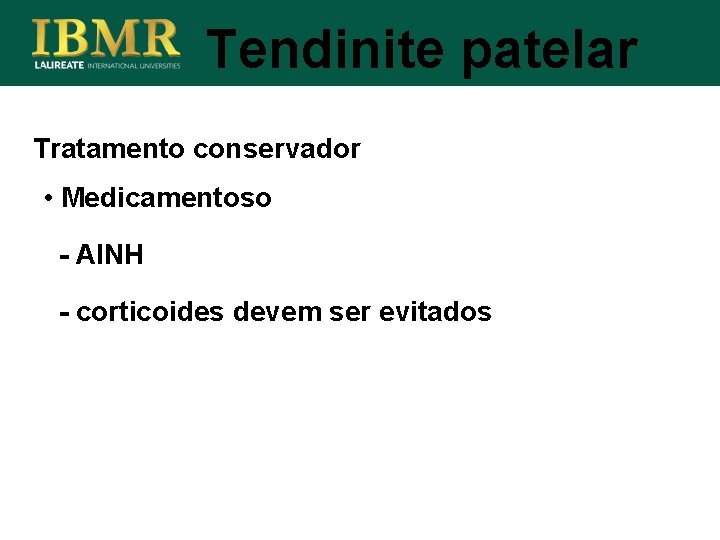 IBMR
LAUREATE INTERNATIONAL UNIVERSITIES

Tendinite patelar

Tratamento conservador

• Medicamentoso

- AINH

- corticoides devem ser evitados